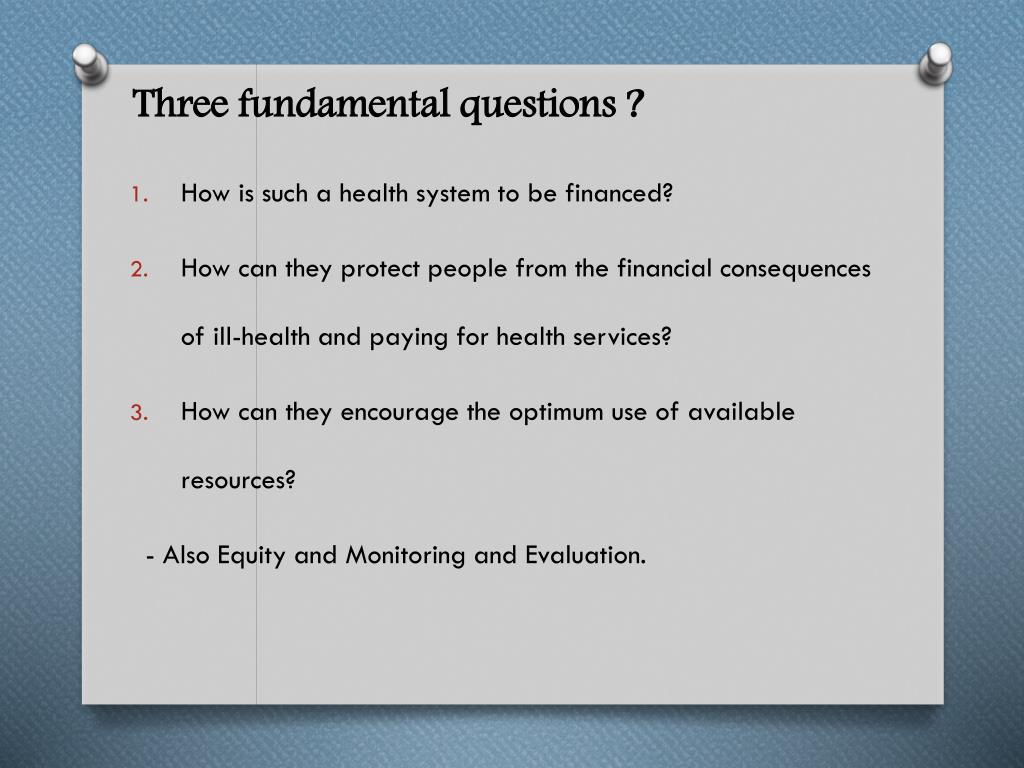 Three fundamental questions ?

1. How is such a health system to be financed?

2. How can they protect people from the financial consequences of ill-health and paying for health services?

3. How can they encourage the optimum use of available resources?

- Also Equity and Monitoring and Evaluation.